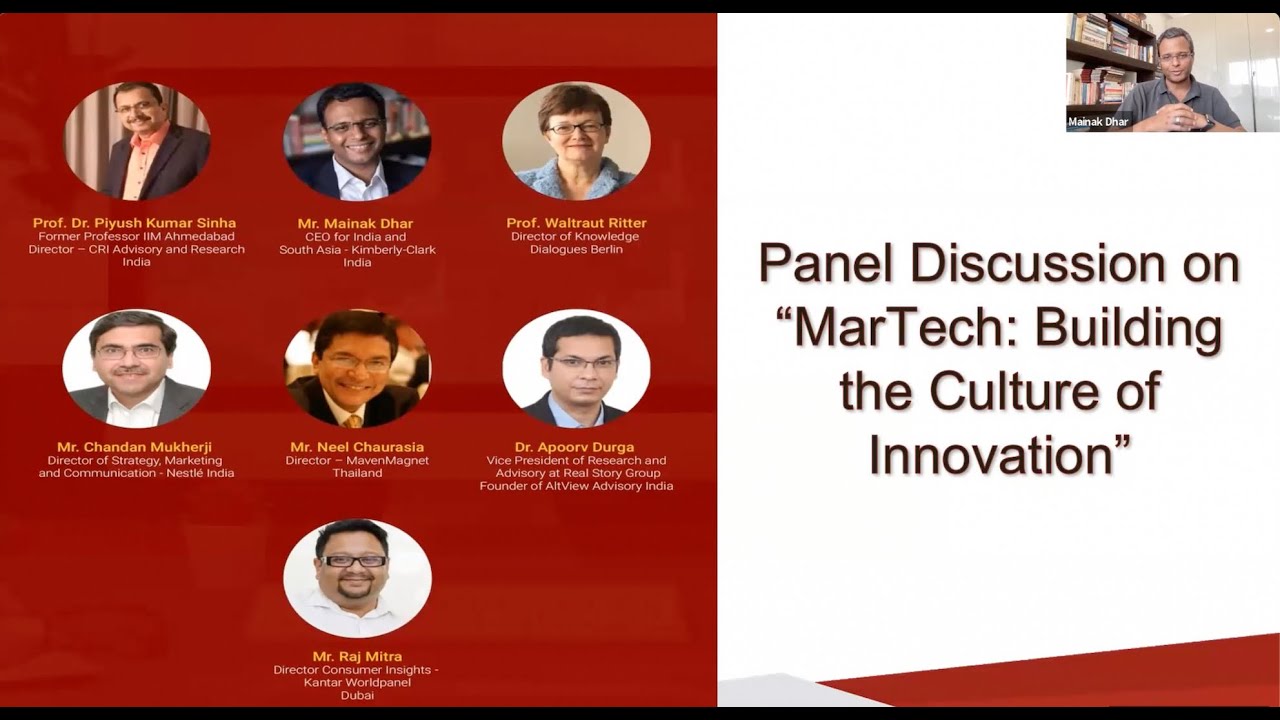 Prof. Dr. Piyush Kumar Sinha
Former Professor IIM Ahmedabad
Director – CRI Advisory and Research
India

Mr. Mainak Dhar
CEO for India and
South Asia - Kimberly-Clark
India

Prof. Waltraut Ritter
Director of Knowledge
Dialogues Berlin

Mr. Chandan Mukherji
Director of Strategy, Marketing
and Communication - Nestlé India

Mr. Neel Chaurasia
Director – MavenMagnet
Thailand

Dr. Apoorv Durga
Vice President of Research and
Advisory at Real Story Group
Founder of AltView Advisory India

Mr. Raj Mitra
Director Consumer Insights -
Kantar Worldpanel
Dubai

Mainak Dhar

Panel Discussion on "MarTech: Building the Culture of Innovation"